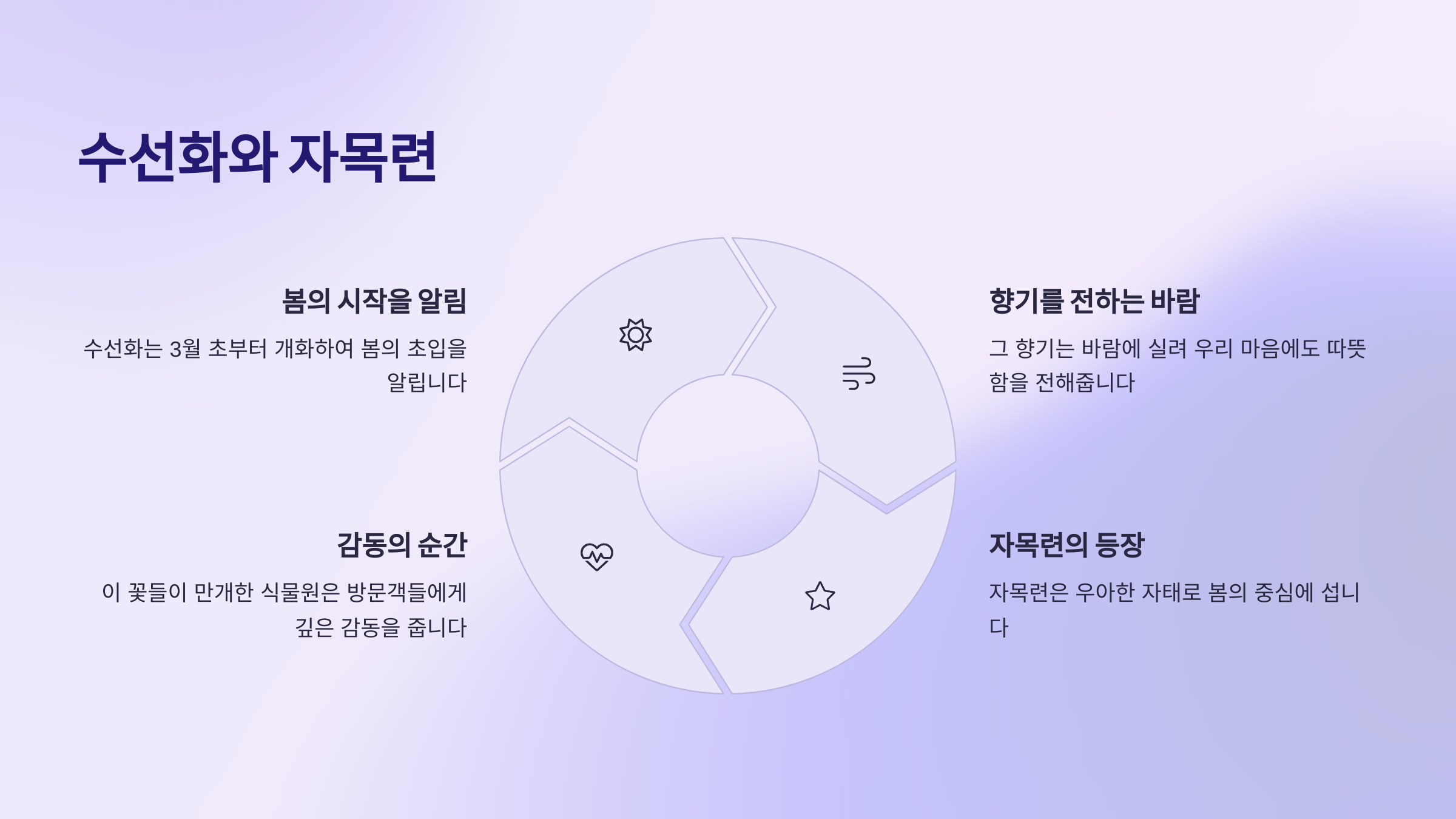 수선화와 자목련

봄의 시작을 알림

수선화는 3월 초부터 개화하여 봄의 초입을 알립니다

향기를 전하는 바람

그 향기는 바람에 실려 우리 마음에도 따뜻함을 전해줍니다

감동의 순간

이 꽃들이 만개한 식물원은 방문객들에게 깊은 감동을 줍니다

자목련의 등장

자목련은 우아한 자태로 봄의 중심에 섭니다